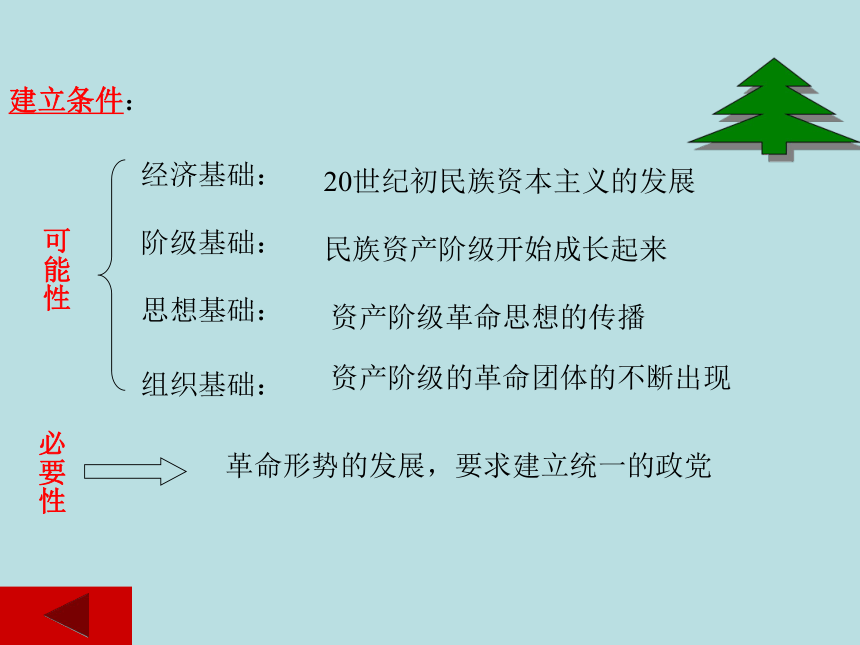 建立条件：

可能性

经济基础： 20世纪初民族资本主义的发展

阶级基础： 民族资产阶级开始成长起来

思想基础： 资产阶级革命思想的传播

组织基础： 资产阶级的革命团体的不断出现

必要性

革命形势的发展，要求建立统一的政党